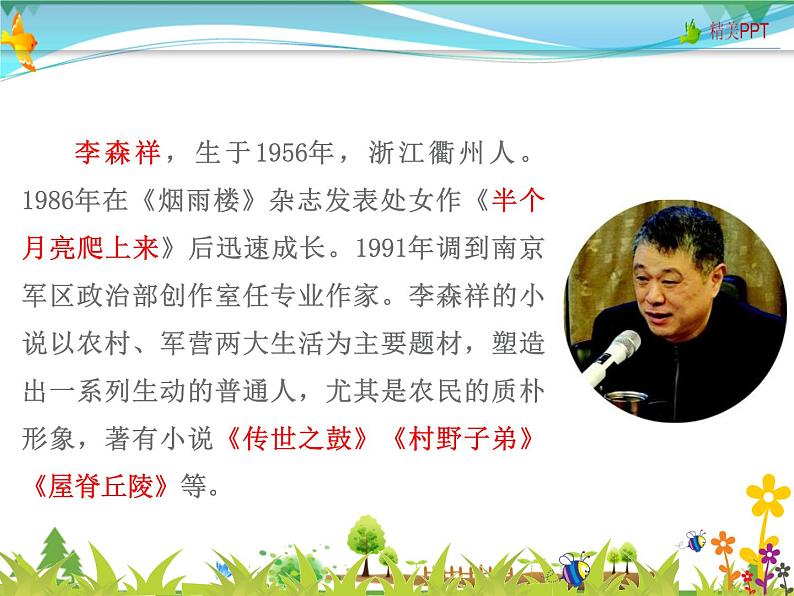 精美PPT

李森祥，生于1956年，浙江衢州人。1986年在《烟雨楼》杂志发表处女作《半个月亮爬上来》后迅速成长。1991年调到南京军区政治部创作室任专业作家。李森祥的小说以农村、军营两大生活为主要题材，塑造出一系列生动的普通人，尤其是农民的质朴形象，著有小说《传世之鼓》《村野子弟》《屋脊丘陵》等。